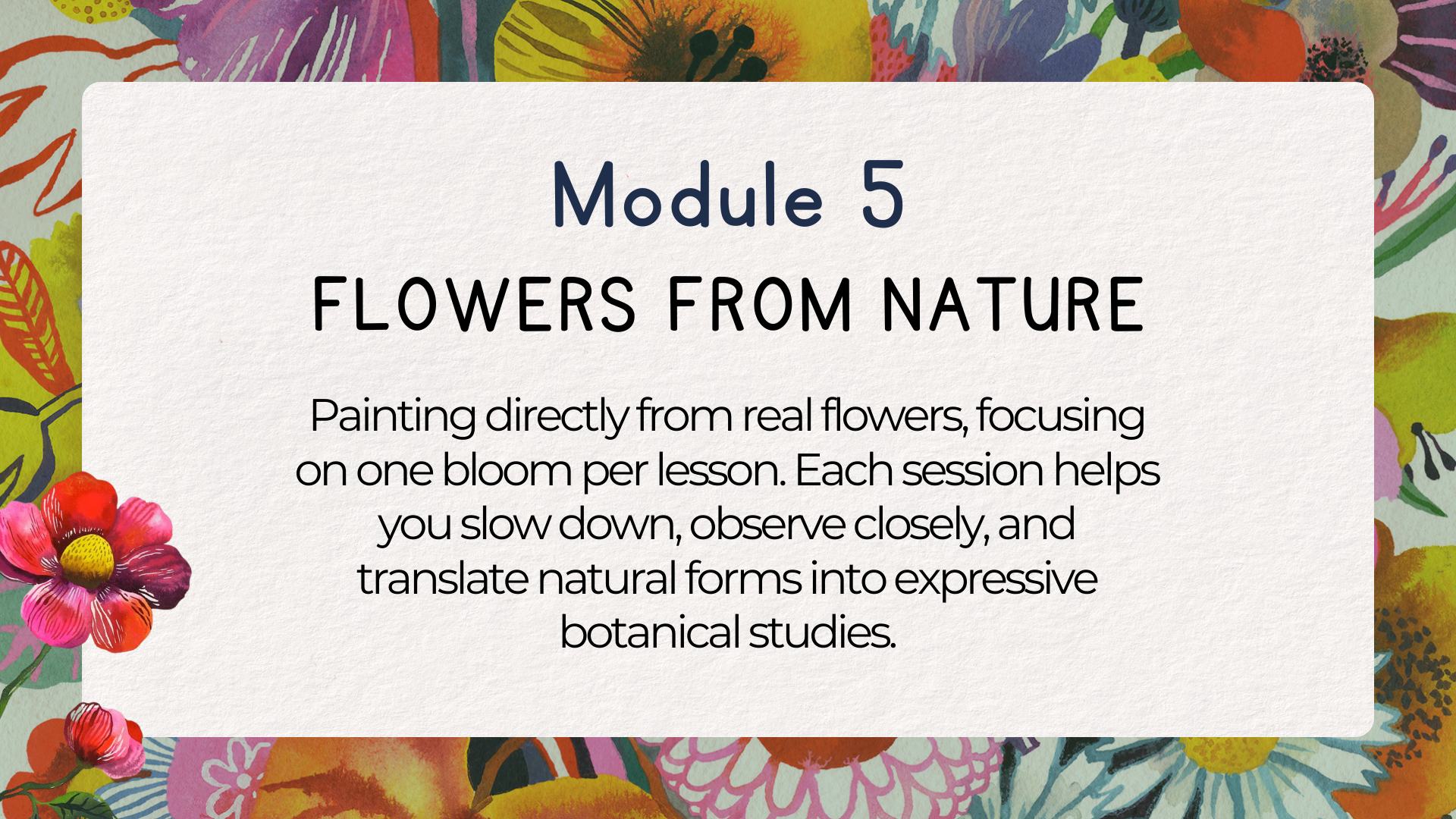 Module 5

FLOWERS FROM NATURE

Painting directly from real flowers, focusing on one bloom per lesson. Each session helps you slow down, observe closely, and translate natural forms into expressive botanical studies.